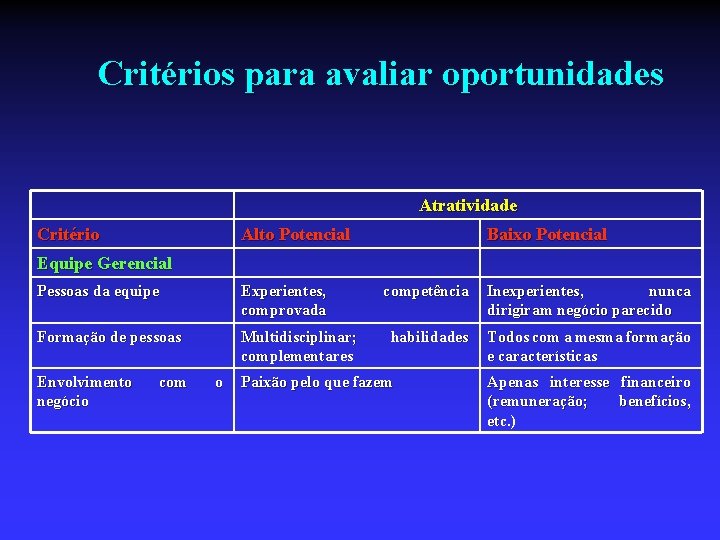 Critérios para avaliar oportunidades

| | Atratividade | |
|---|---|---|
| Critério | Alto Potencial | Baixo Potencial |
| Equipe Gerencial | | |
| Pessoas da equipe | Experientes, competência comprovada | Inexperientes, nunca dirigiram negócio parecido |
| Formação de pessoas | Multidisciplinar; habilidades complementares | Todos com a mesma formação e características |
| Envolvimento com o negócio | Paixão pelo que fazem | Apenas interesse financeiro (remuneração; benefícios, etc.) |